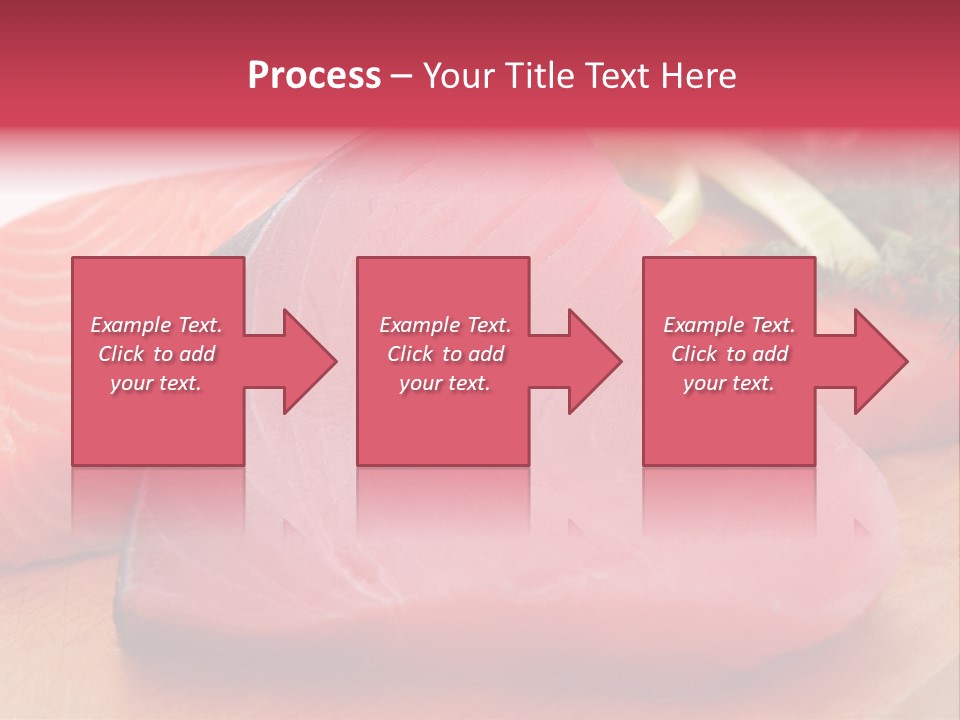 Process – Your Title Text Here

Example Text. Click to add your text.

Example Text. Click to add your text.

Example Text. Click to add your text.